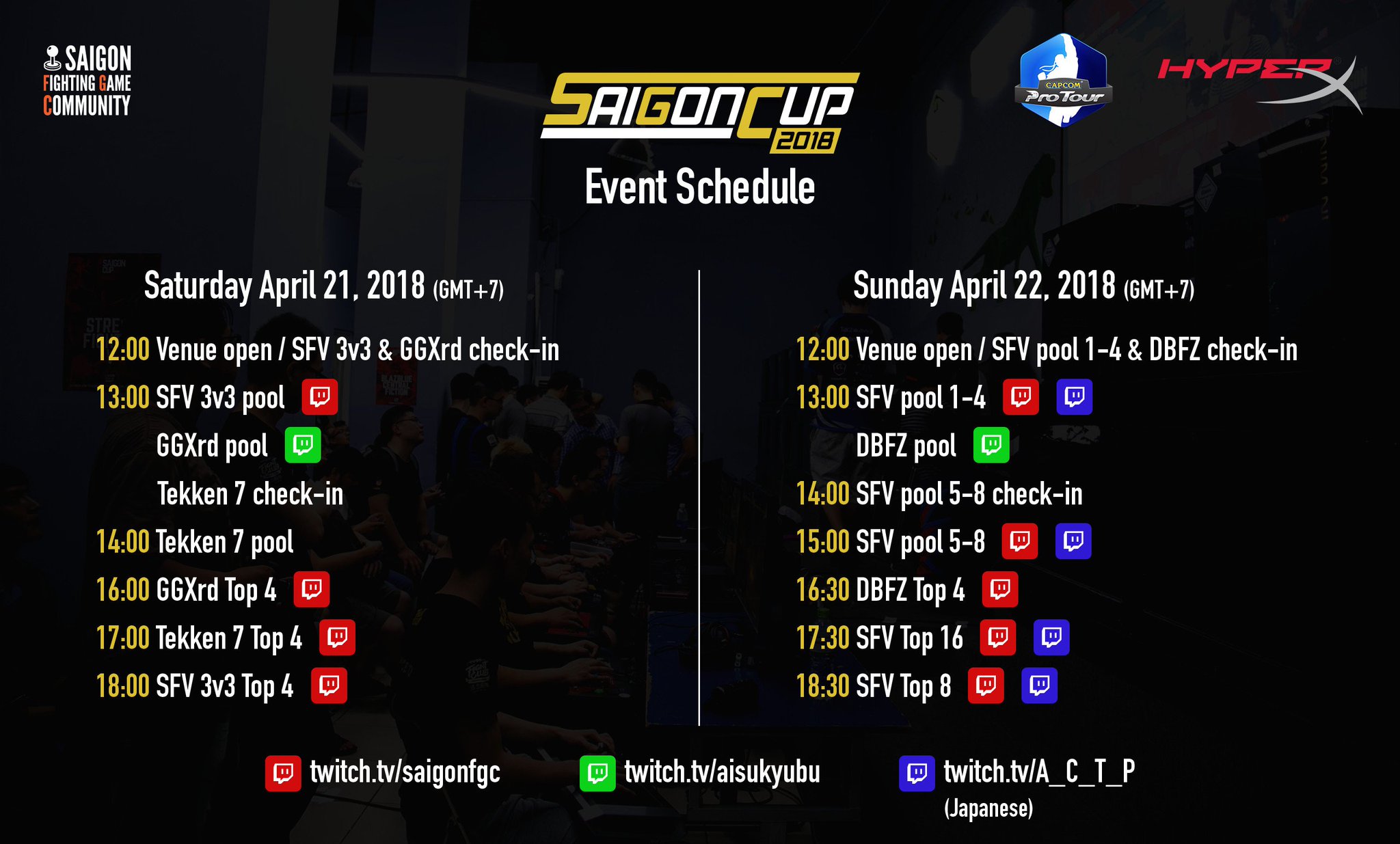 SAIGON FIGHTING GAME COMMUNITY

SAIGON CUP 2018

CAPCOM ProTour

HYPERX

Event Schedule

Saturday April 21, 2018 (GMT+7)

12:00 Venue open / SFV 3v3 & GGXrd check-in

13:00 SFV 3v3 pool

GGXrd pool

Tekken 7 check-in

14:00 Tekken 7 pool

16:00 GGXrd Top 4

17:00 Tekken 7 Top 4

18:00 SFV 3v3 Top 4

Sunday April 22, 2018 (GMT+7)

12:00 Venue open / SFV pool 1-4 & DBFZ check-in

13:00 SFV pool 1-4

DBFZ pool

14:00 SFV pool 5-8 check-in

15:00 SFV pool 5-8

16:30 DBFZ Top 4

17:30 SFV Top 16

18:30 SFV Top 8

twitch.tv/saigonfgc

twitch.tv/aisukyubu

twitch.tv/A_C_T_P (Japanese)